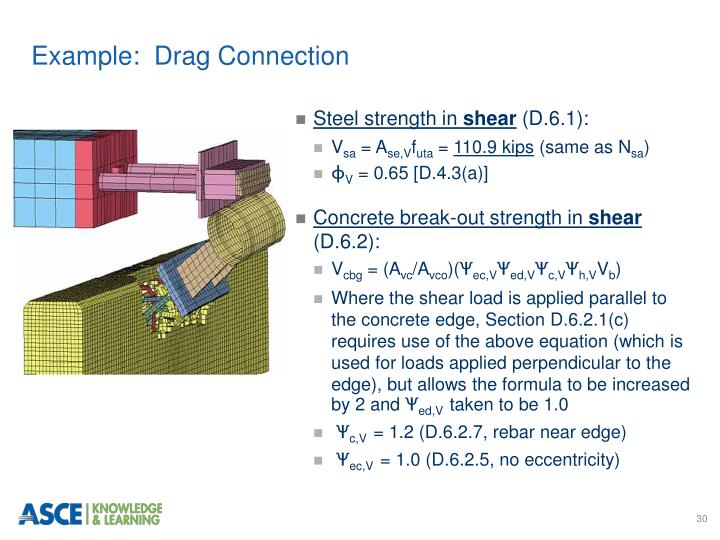 Example: Drag Connection

Steel strength in **shear** (D.6.1):

$V_{sa} = A_{se,V}f_{uta}$ = 110.9 kips (same as $N_{sa}$)

$\phi_V$ = 0.65 [D.4.3(a)]

Concrete break-out strength in **shear** (D.6.2):

$V_{cbg} = (A_{vc}/A_{vco})(\Psi_{ec,V}\Psi_{ed,V}\Psi_{c,V}\Psi_{h,V}V_b)$

Where the shear load is applied parallel to the concrete edge, Section D.6.2.1(c) requires use of the above equation (which is used for loads applied perpendicular to the edge), but allows the formula to be increased by 2 and $\Psi_{ed,V}$ taken to be 1.0

$\Psi_{c,V}$ = 1.2 (D.6.2.7, rebar near edge)

$\Psi_{ec,V}$ = 1.0 (D.6.2.5, no eccentricity)

ASCE | KNOWLEDGE & LEARNING

30